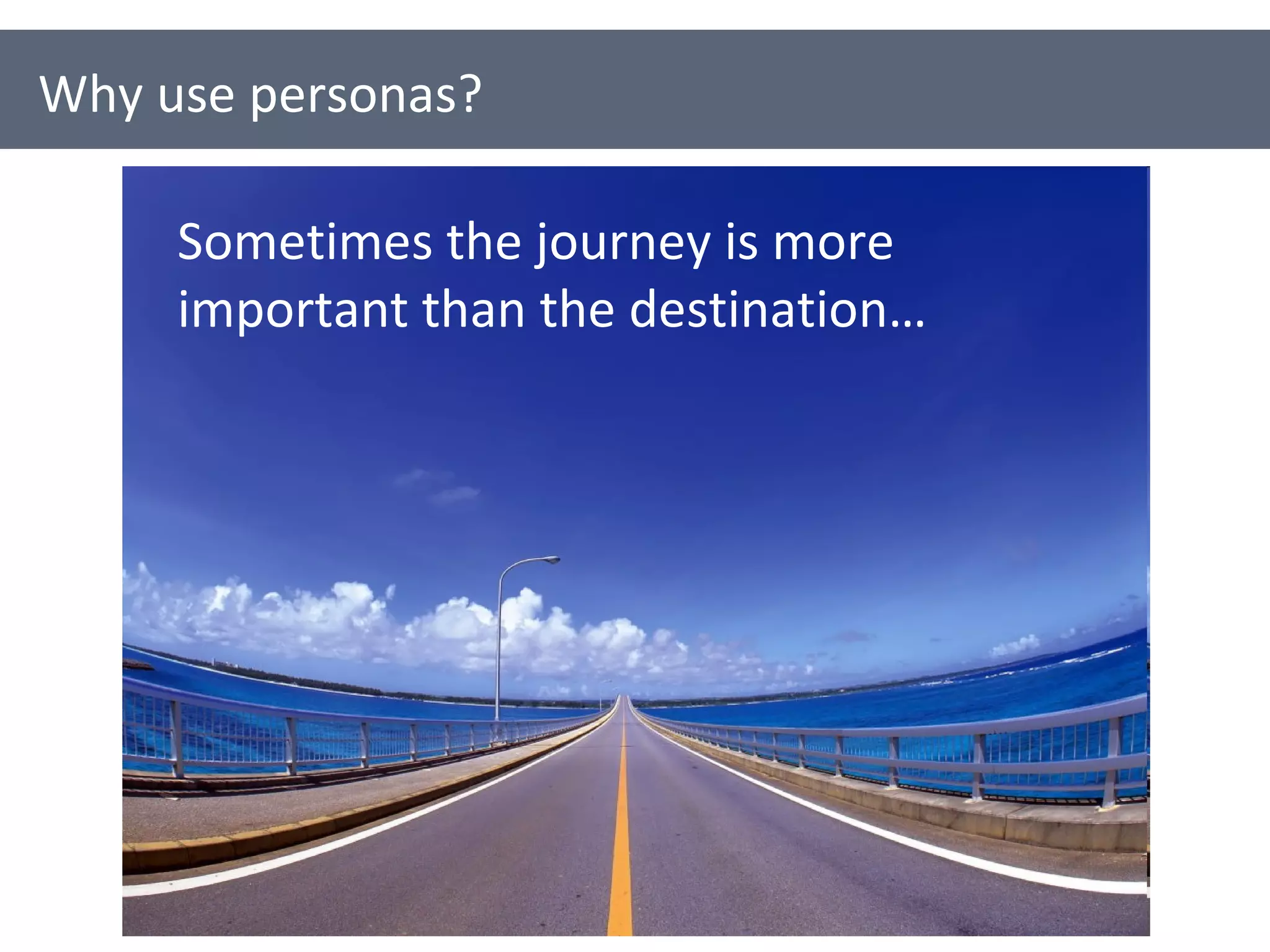 Why use personas?

Sometimes the journey is more important than the destination…